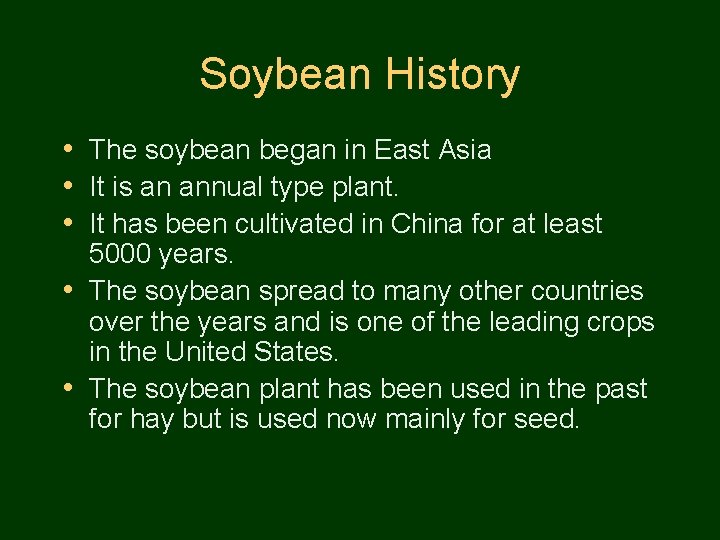 Soybean History

• The soybean began in East Asia
• It is an annual type plant.
• It has been cultivated in China for at least 5000 years.
• The soybean spread to many other countries over the years and is one of the leading crops in the United States.
• The soybean plant has been used in the past for hay but is used now mainly for seed.